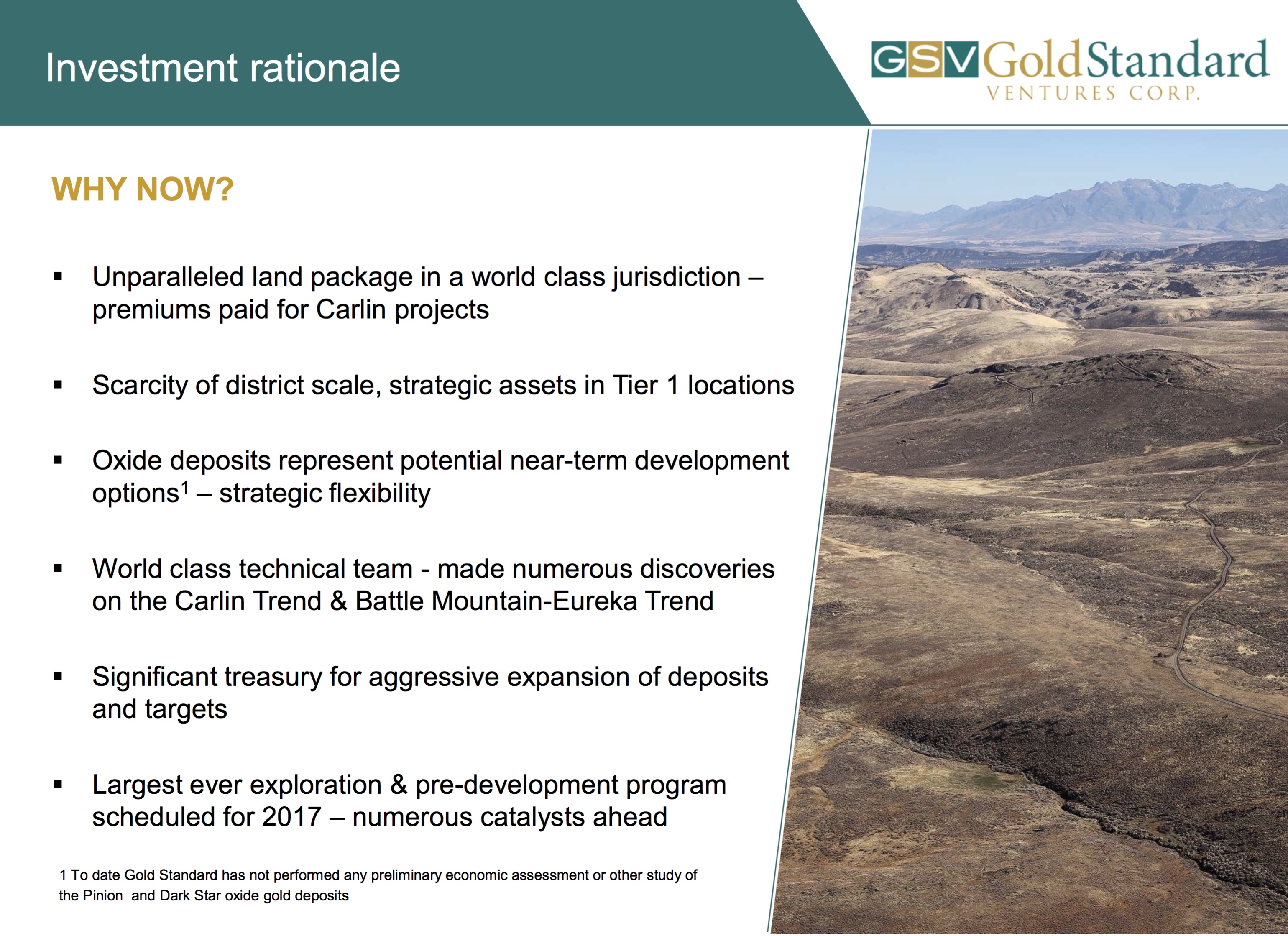 Investment rationale

GSV Gold Standard
VENTURES CORP.

WHY NOW?

▪ Unparalleled land package in a world class jurisdiction – premiums paid for Carlin projects

▪ Scarcity of district scale, strategic assets in Tier 1 locations

▪ Oxide deposits represent potential near-term development options$^1$ – strategic flexibility

▪ World class technical team - made numerous discoveries on the Carlin Trend & Battle Mountain-Eureka Trend

▪ Significant treasury for aggressive expansion of deposits and targets

▪ Largest ever exploration & pre-development program scheduled for 2017 – numerous catalysts ahead

1 To date Gold Standard has not performed any preliminary economic assessment or other study of the Pinion and Dark Star oxide gold deposits